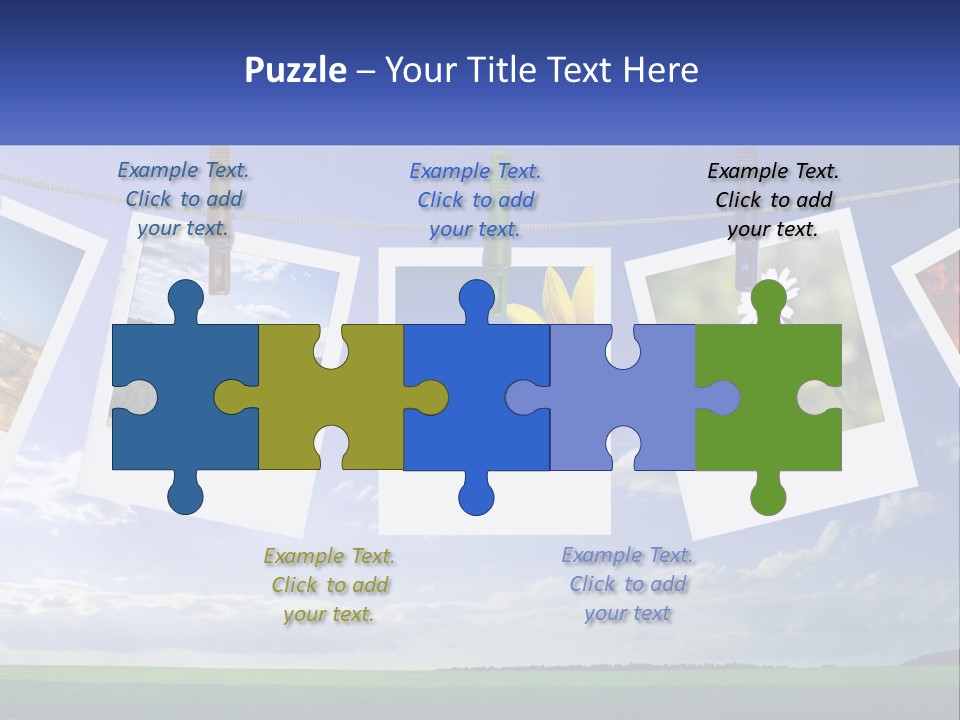 Puzzle – Your Title Text Here

Example Text. Click to add your text.

Example Text. Click to add your text.

Example Text. Click to add your text.

Example Text. Click to add your text.

Example Text. Click to add your text